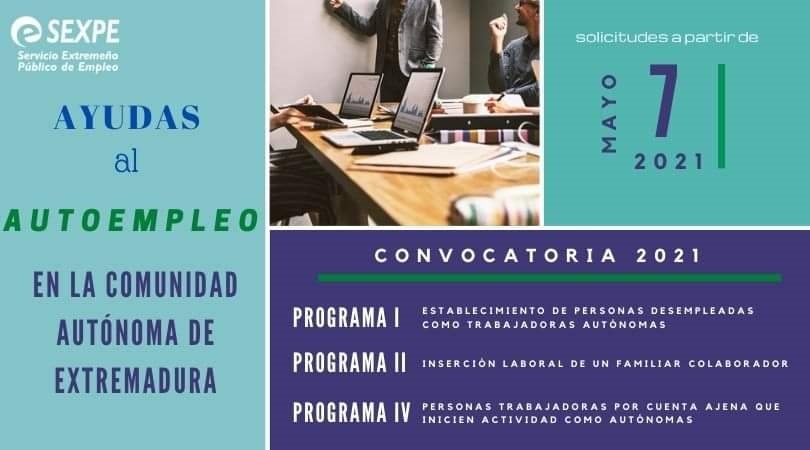 SEXPE
Servicio Extremeño Público de Empleo

AYUDAS
al
AUTOEMPLEO

EN LA COMUNIDAD AUTÓNOMA DE EXTREMADURA

solicitudes a partir de
MAYO
7
2021

CONVOCATORIA 2021

PROGRAMA I ESTABLECIMIENTO DE PERSONAS DESEMPLEADAS COMO TRABAJADORAS AUTÓNOMAS

PROGRAMA II INSERCIÓN LABORAL DE UN FAMILIAR COLABORADOR

PROGRAMA IV PERSONAS TRABAJADORAS POR CUENTA AJENA QUE INICIEN ACTIVIDAD COMO AUTÓNOMAS